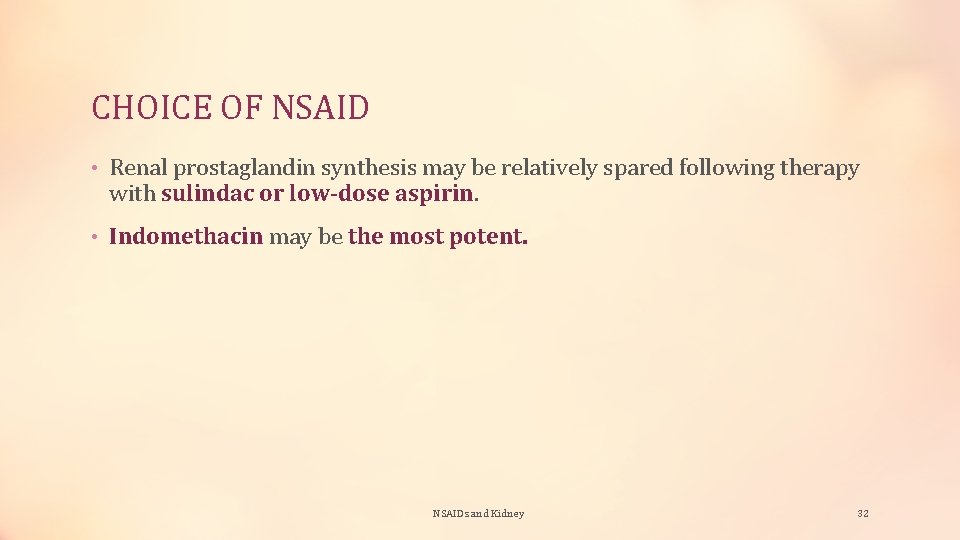 CHOICE OF NSAID

• Renal prostaglandin synthesis may be relatively spared following therapy with sulindac or low-dose aspirin.

• Indomethacin may be the most potent.

NSAIDs and Kidney

32